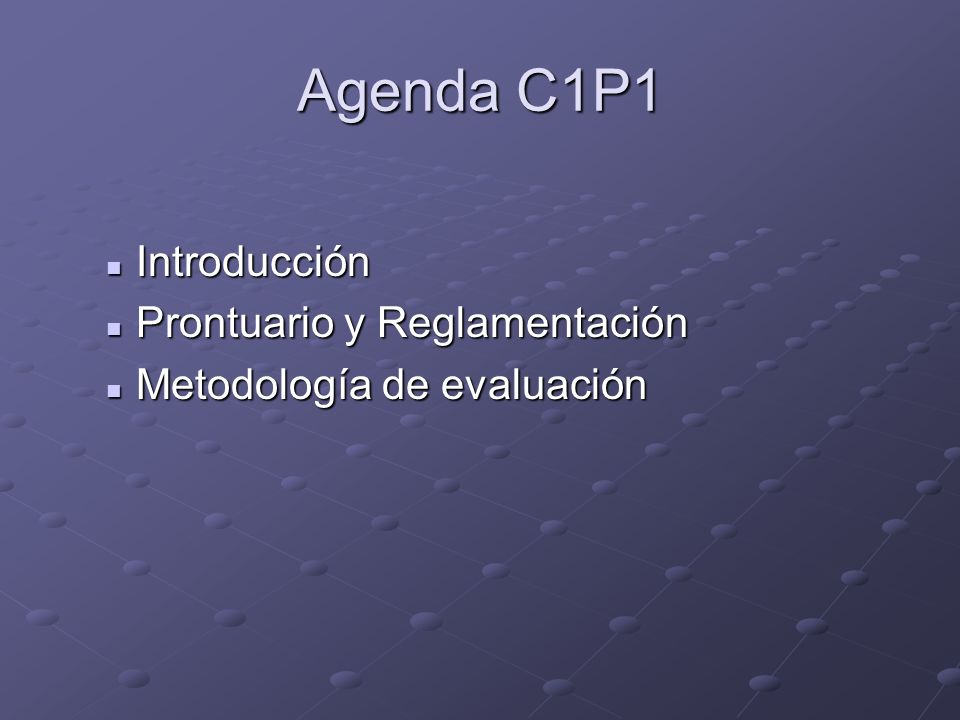 Agenda C1P1

- Introducción
- Prontuario y Reglamentación
- Metodología de evaluación